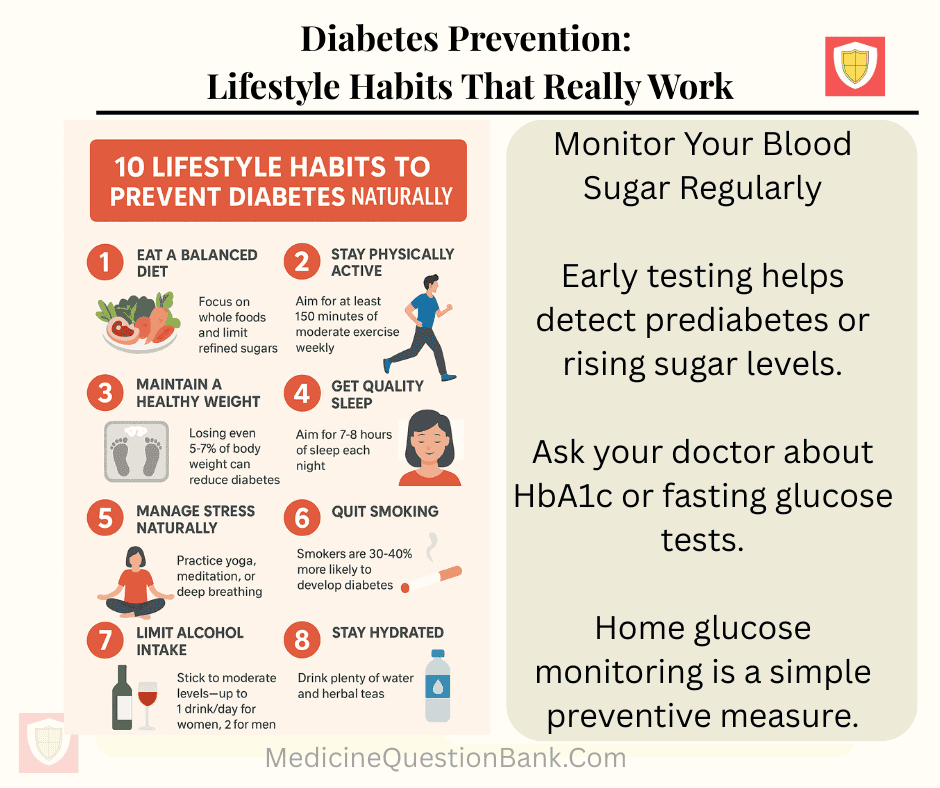 Diabetes Prevention:
Lifestyle Habits That Really Work

10 LIFESTYLE HABITS TO PREVENT DIABETES NATURALLY

1 EAT A BALANCED DIET

Focus on whole foods and limit refined sugars

2 STAY PHYSICALLY ACTIVE

Aim for at least 150 minutes of moderate exercise weekly

3 MAINTAIN A HEALTHY WEIGHT

Losing even 5-7% of body weight can reduce diabetes

4 GET QUALITY SLEEP

Aim for 7-8 hours of sleep each night

5 MANAGE STRESS NATURALLY

Practice yoga, meditation, or deep breathing

6 QUIT SMOKING

Smokers are 30-40% more likely to develop diabetes

7 LIMIT ALCOHOL INTAKE

Stick to moderate levels—up to 1 drink/day for women, 2 for men

8 STAY HYDRATED

Drink plenty of water and herbal teas

Monitor Your Blood Sugar Regularly

Early testing helps detect prediabetes or rising sugar levels.

Ask your doctor about HbA1c or fasting glucose tests.

Home glucose monitoring is a simple preventive measure.

MedicineQuestionBank.Com